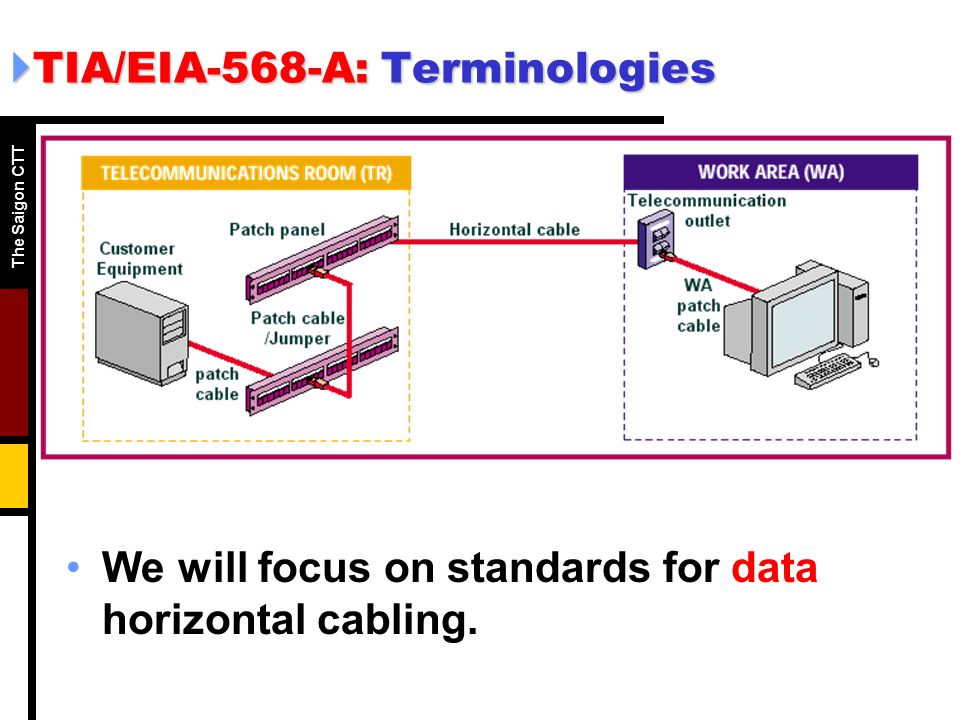 TIA/EIA-568-A: Terminologies

The Saigon CTT

TELECOMMUNICATIONS ROOM (TR)

Customer Equipment

Patch panel

Patch cable /Jumper

patch cable

Horizontal cable

WORK AREA (WA)

Telecommunication outlet

WA patch cable

• We will focus on standards for data horizontal cabling.